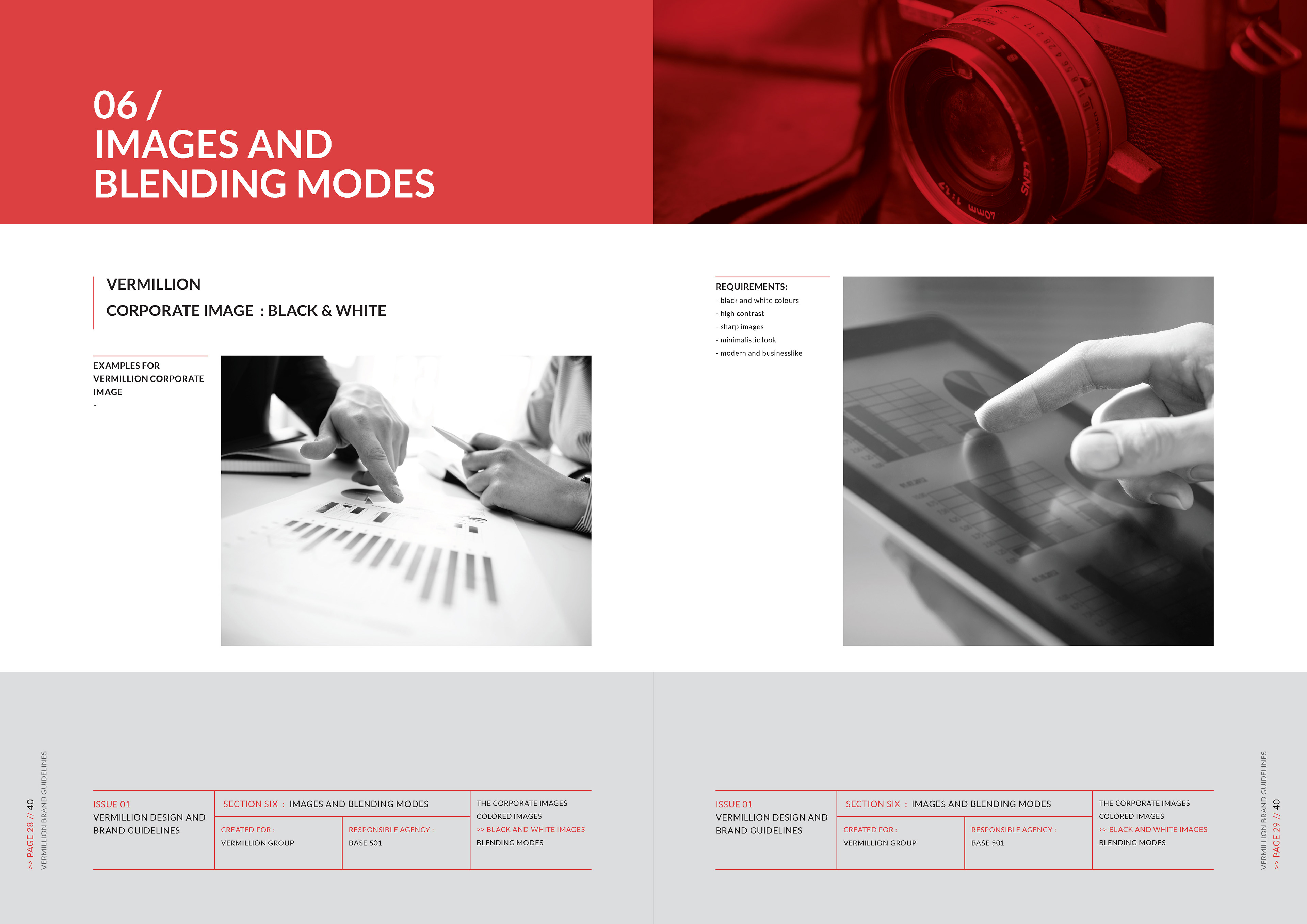 06 /
IMAGES AND
BLENDING MODES

VERMILLION
CORPORATE IMAGE : BLACK & WHITE

EXAMPLES FOR
VERMILLION CORPORATE
IMAGE
-

REQUIREMENTS:
- black and white colours
- high contrast
- sharp images
- minimalistic look
- modern and businesslike

>> PAGE 28 // 40
VERMILLION BRAND GUIDELINES

ISSUE 01
VERMILLION DESIGN AND BRAND GUIDELINES

SECTION SIX : IMAGES AND BLENDING MODES

CREATED FOR :
VERMILLION GROUP

RESPONSIBLE AGENCY :
BASE 501

THE CORPORATE IMAGES
COLORED IMAGES
>> BLACK AND WHITE IMAGES
BLENDING MODES

ISSUE 01
VERMILLION DESIGN AND BRAND GUIDELINES

SECTION SIX : IMAGES AND BLENDING MODES

CREATED FOR :
VERMILLION GROUP

RESPONSIBLE AGENCY :
BASE 501

THE CORPORATE IMAGES
COLORED IMAGES
>> BLACK AND WHITE IMAGES
BLENDING MODES

VERMILLION BRAND GUIDELINES
>> PAGE 29 // 40